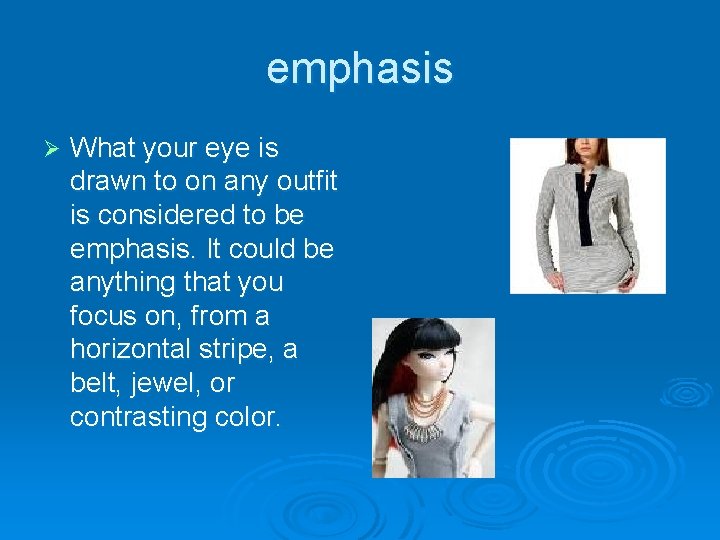 emphasis

➢ What your eye is drawn to on any outfit is considered to be emphasis. It could be anything that you focus on, from a horizontal stripe, a belt, jewel, or contrasting color.